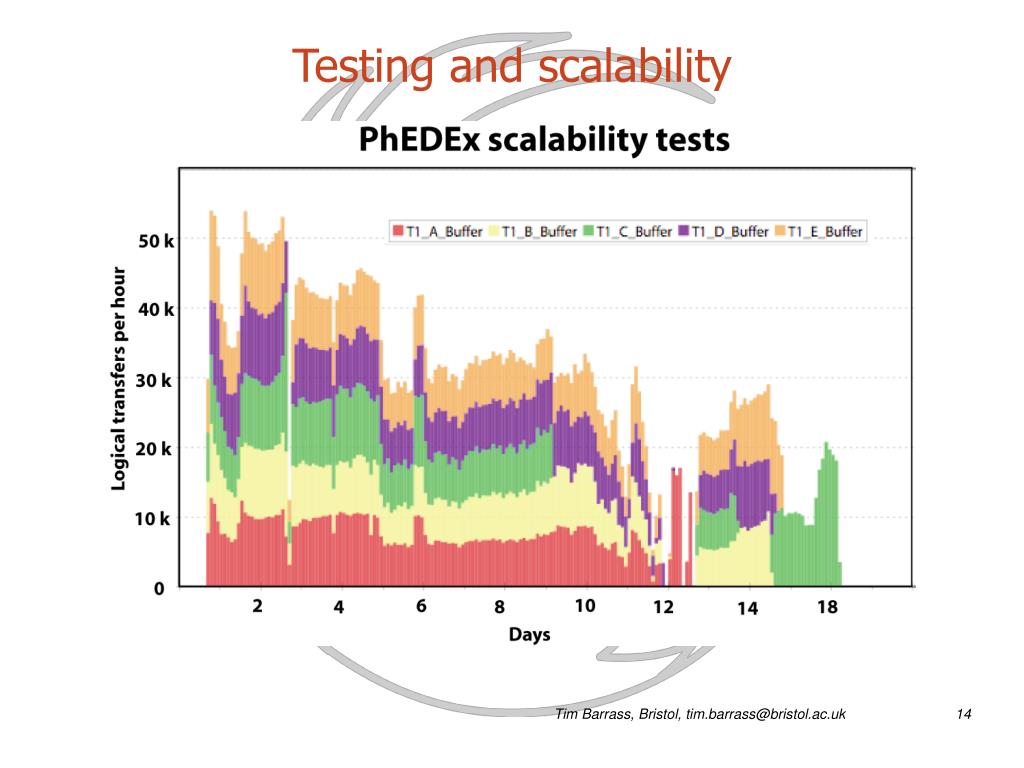 Testing and scalability

PhEDEx scalability tests

T1_A_Buffer T1_B_Buffer T1_C_Buffer T1_D_Buffer T1_E_Buffer

Logical transfers per hour

50 k
40 k
30 k
20 k
10 k
0

2 4 6 8 10 12 14 18

Days

Tim Barrass, Bristol, tim.barrass@bristol.ac.uk

14